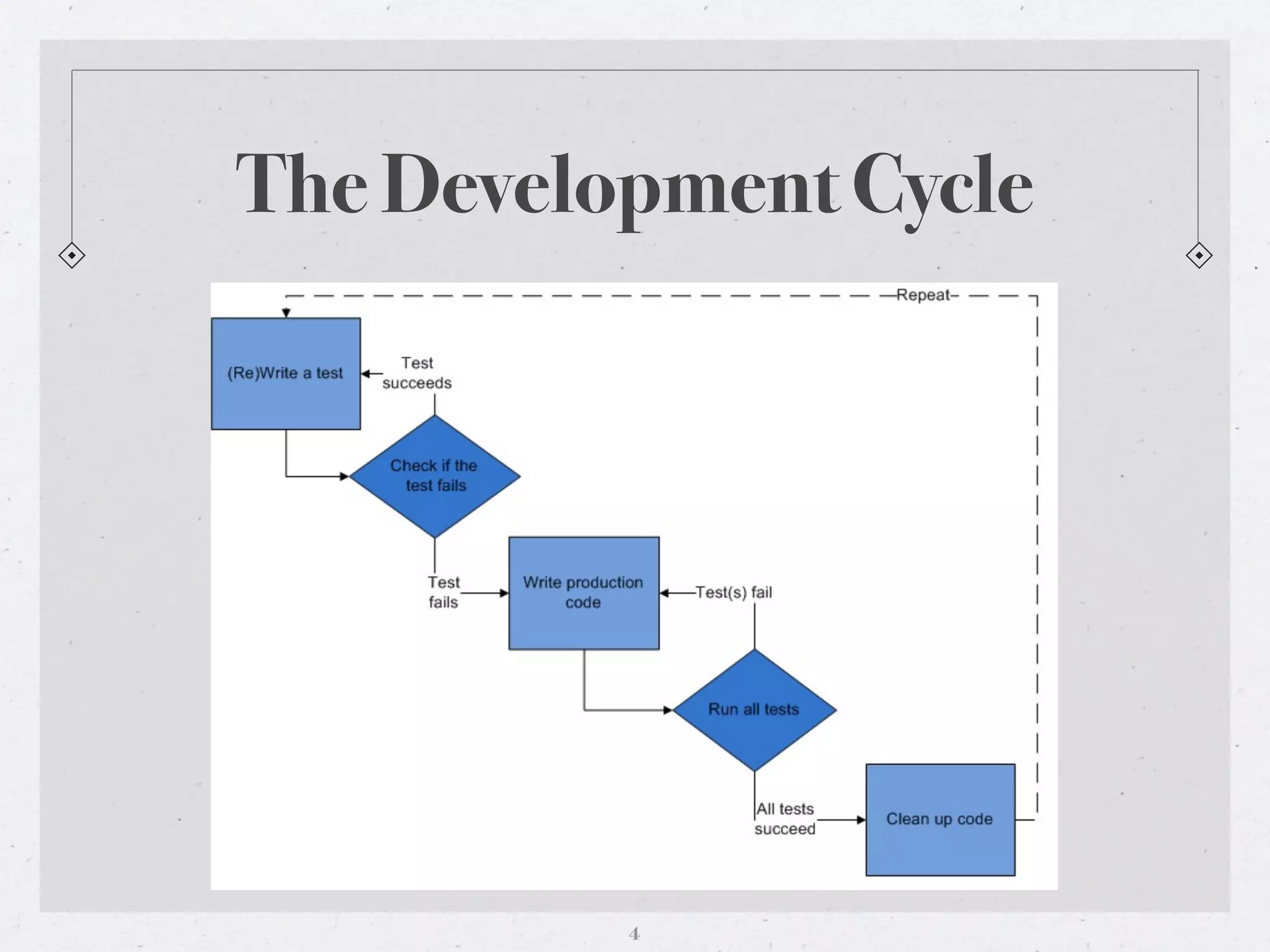 The Development Cycle

Repeat

(Re)Write a test

Test succeeds

Check if the test fails

Test fails

Write production code

Test(s) fail

Run all tests

All tests succeed

Clean up code

4